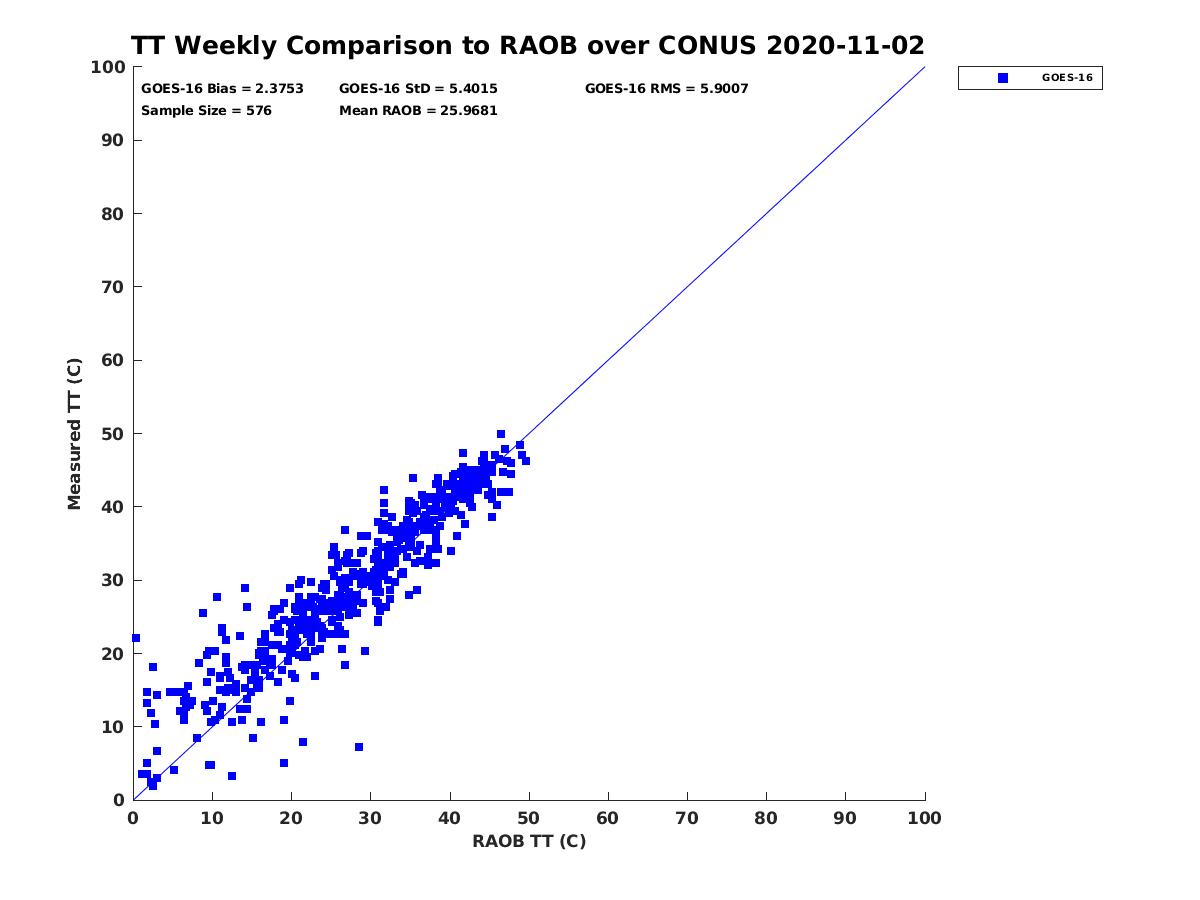 TT Weekly Comparison to RAOB over CONUS 2020-11-02

GOES-16 Bias = 2.3753
GOES-16 StD = 5.4015
GOES-16 RMS = 5.9007
Sample Size = 576
Mean RAOB = 25.9681

GOES-16

Measured TT (C)

100
90
80
70
60
50
40
30
20
10
0

0 10 20 30 40 50 60 70 80 90 100

RAOB TT (C)